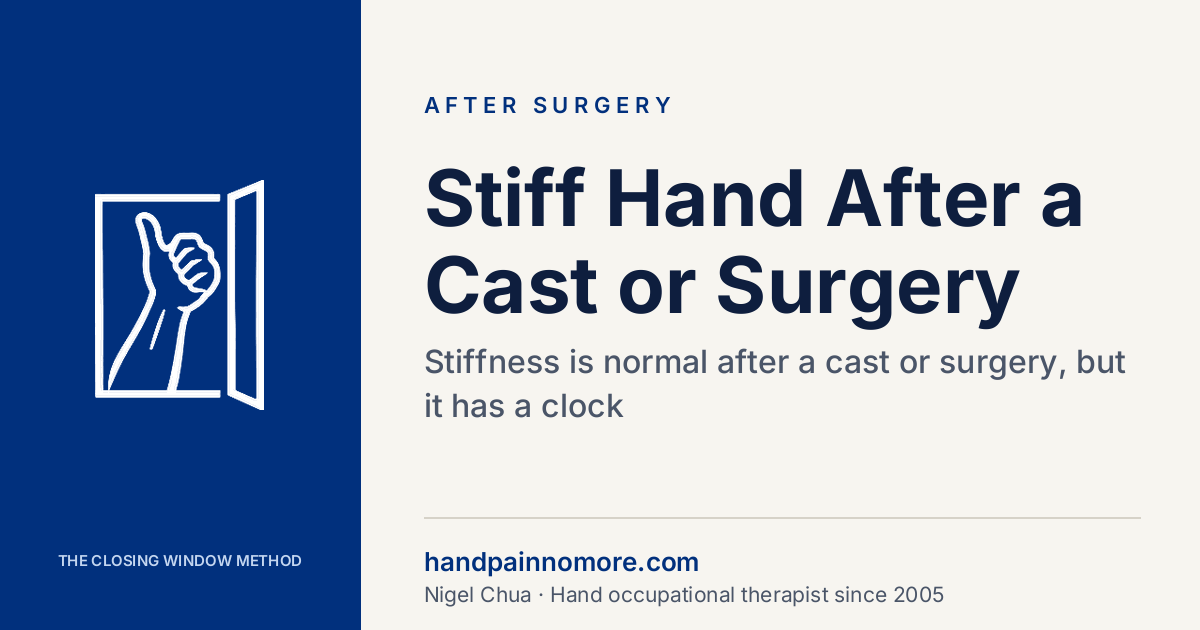 THE CLOSING WINDOW METHOD

AFTER SURGERY

Stiff Hand After a Cast or Surgery

Stiffness is normal after a cast or surgery, but it has a clock

handpainnomore.com

Nigel Chua · Hand occupational therapist since 2005